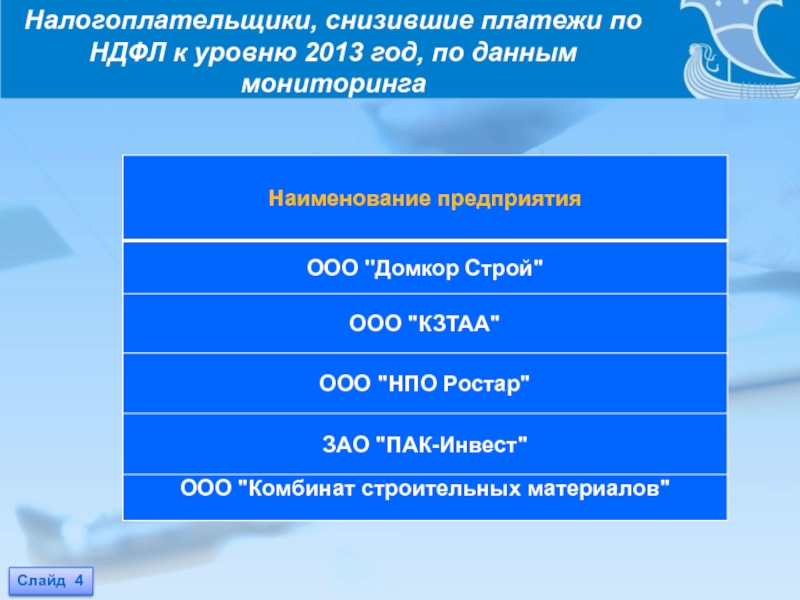 Налогоплательщики, снизившие платежи по НДФЛ к уровню 2013 год, по данным мониторинга

| Наименование предприятия |
|---|
| ООО "Домкор Строй" |
| ООО "КЗТАА" |
| ООО "НПО Ростар" |
| ЗАО "ПАК-Инвест" |
| ООО "Комбинат строительных материалов" |

Слайд 4